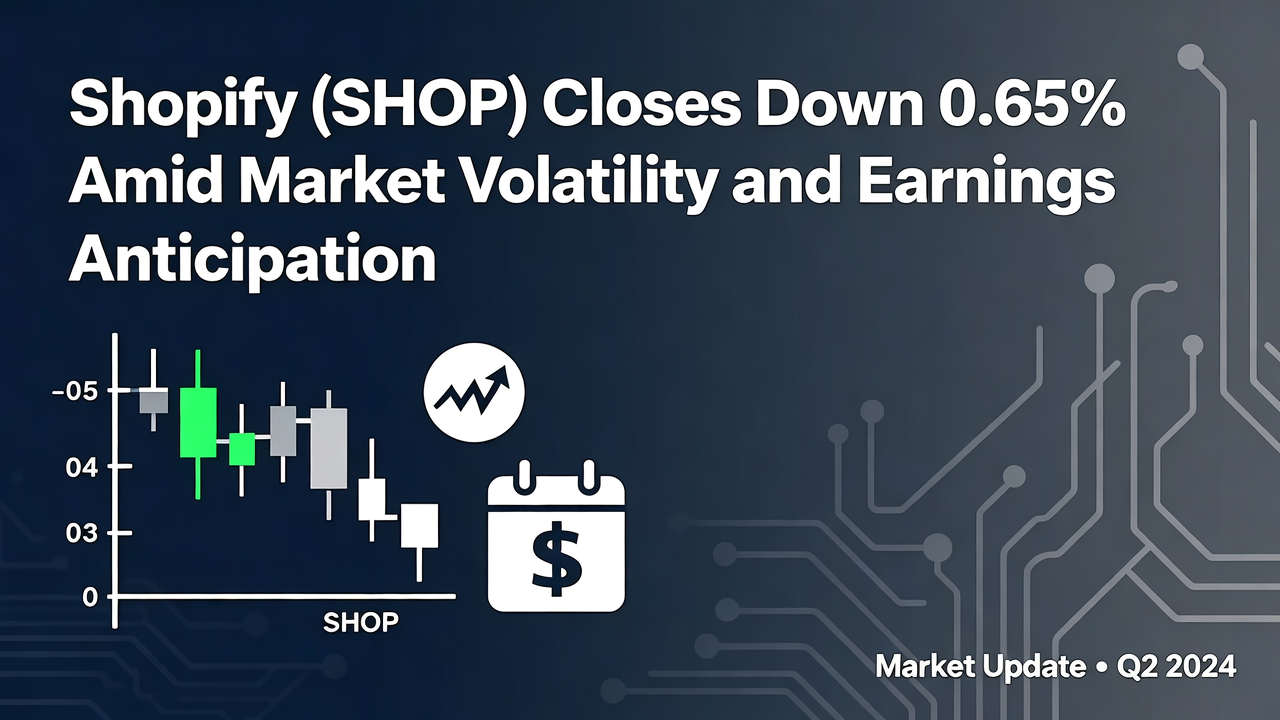 Shopify (SHOP) Closes Down 0.65% Amid Market Volatility and Earnings Anticipation

-05
04
03
0
SHOP

$

Market Update • Q2 2024